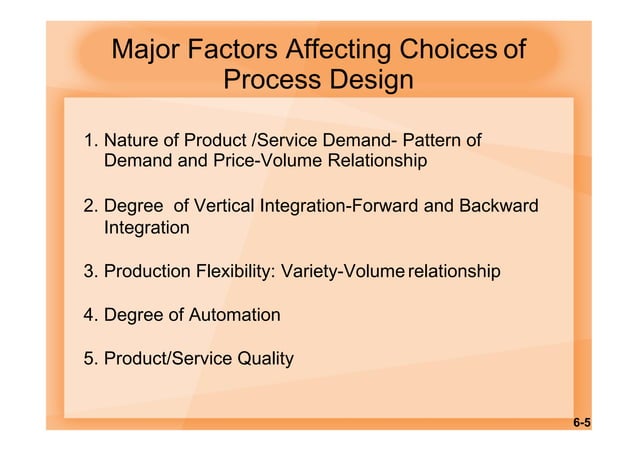 Major Factors Affecting Choices of Process Design

1. Nature of Product /Service Demand- Pattern of Demand and Price-Volume Relationship

2. Degree of Vertical Integration-Forward and Backward Integration

3. Production Flexibility: Variety-Volume relationship

4. Degree of Automation

5. Product/Service Quality

6-5